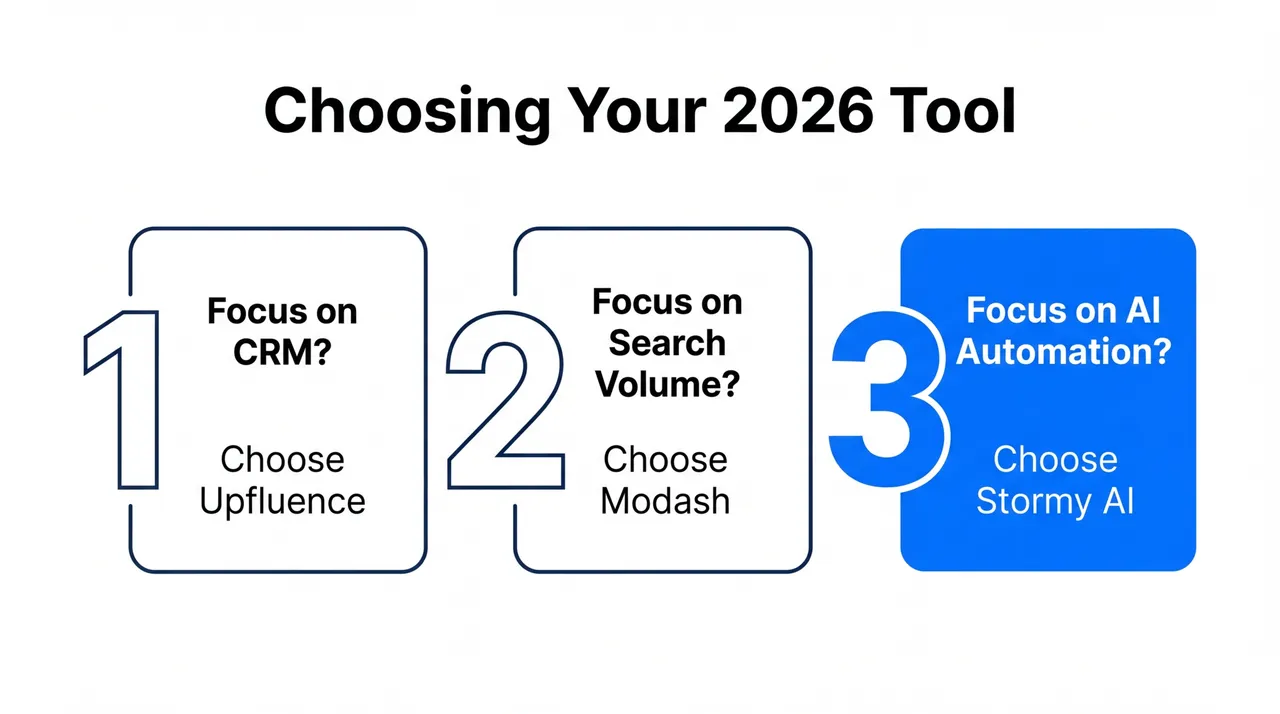 Choosing Your 2026 Tool

1
Focus on CRM?

Choose Upfluence

2
Focus on Search Volume?

Choose Modash

3
Focus on AI Automation?

Choose Stormy AI